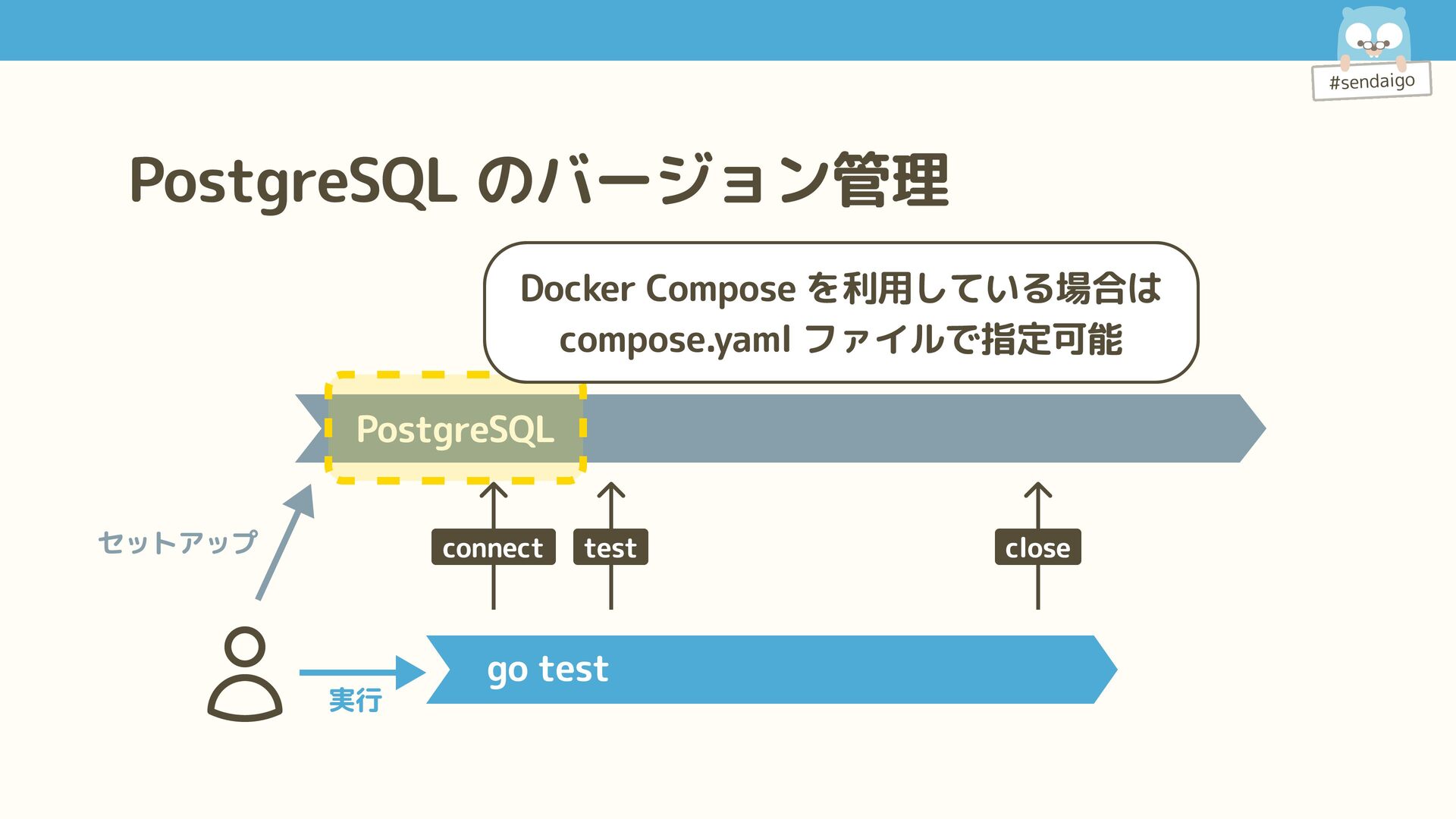 #sendaigo

PostgreSQL のバージョン管理

Docker Compose を利用している場合は compose.yaml ファイルで指定可能

PostgreSQL

セットアップ

connect

test

close

実行

go test